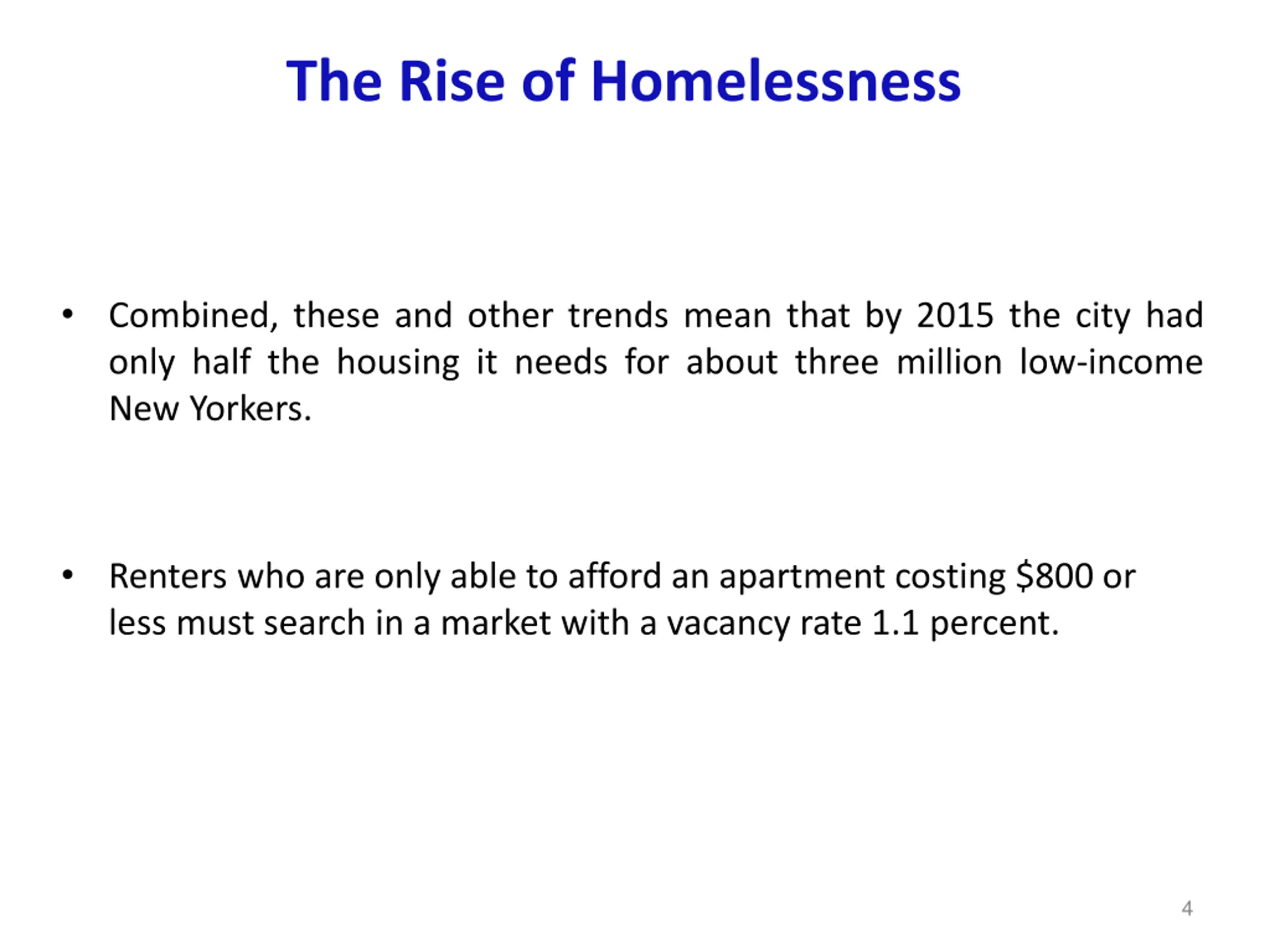 The Rise of Homelessness

• Combined, these and other trends mean that by 2015 the city had only half the housing it needs for about three million low-income New Yorkers.

• Renters who are only able to afford an apartment costing \$800 or less must search in a market with a vacancy rate 1.1 percent.

4